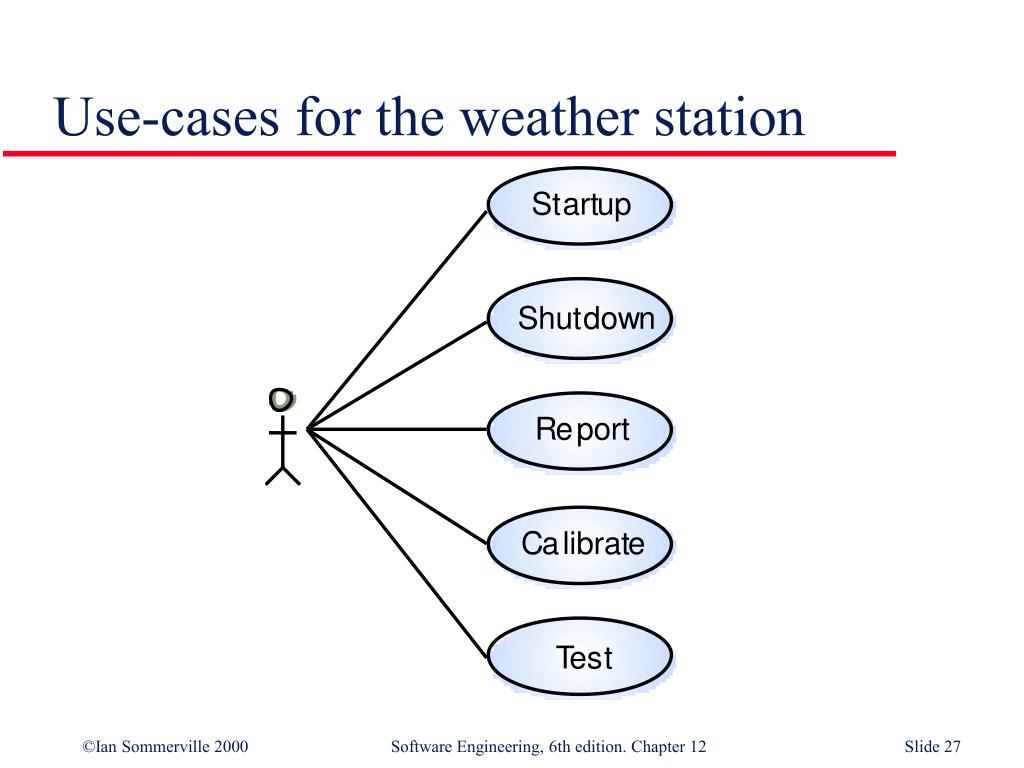 Use-cases for the weather station

Startup

Shutdown

Report

Calibrate

Test

©Ian Sommerville 2000

Software Engineering, 6th edition. Chapter 12

Slide 27